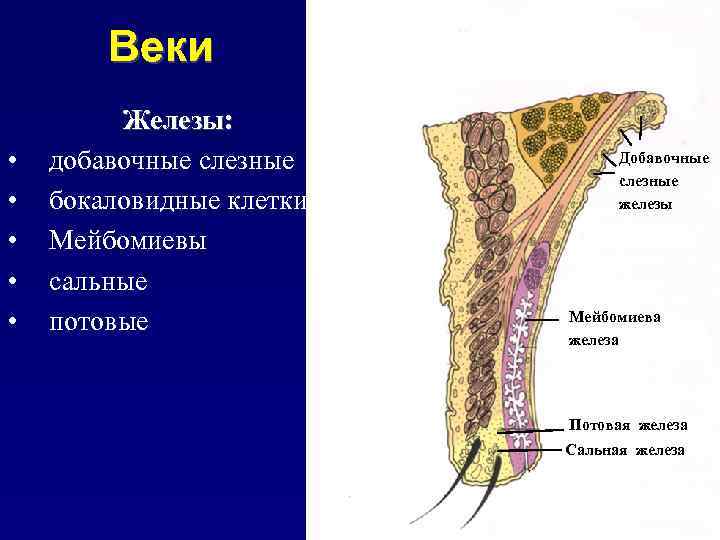 Веки

Железы:

• добавочные слезные
• бокаловидные клетки
• Мейбомиевы
• сальные
• потовые

Добавочные слезные железы

Мейбомиева железа

Потовая железа

Сальная железа